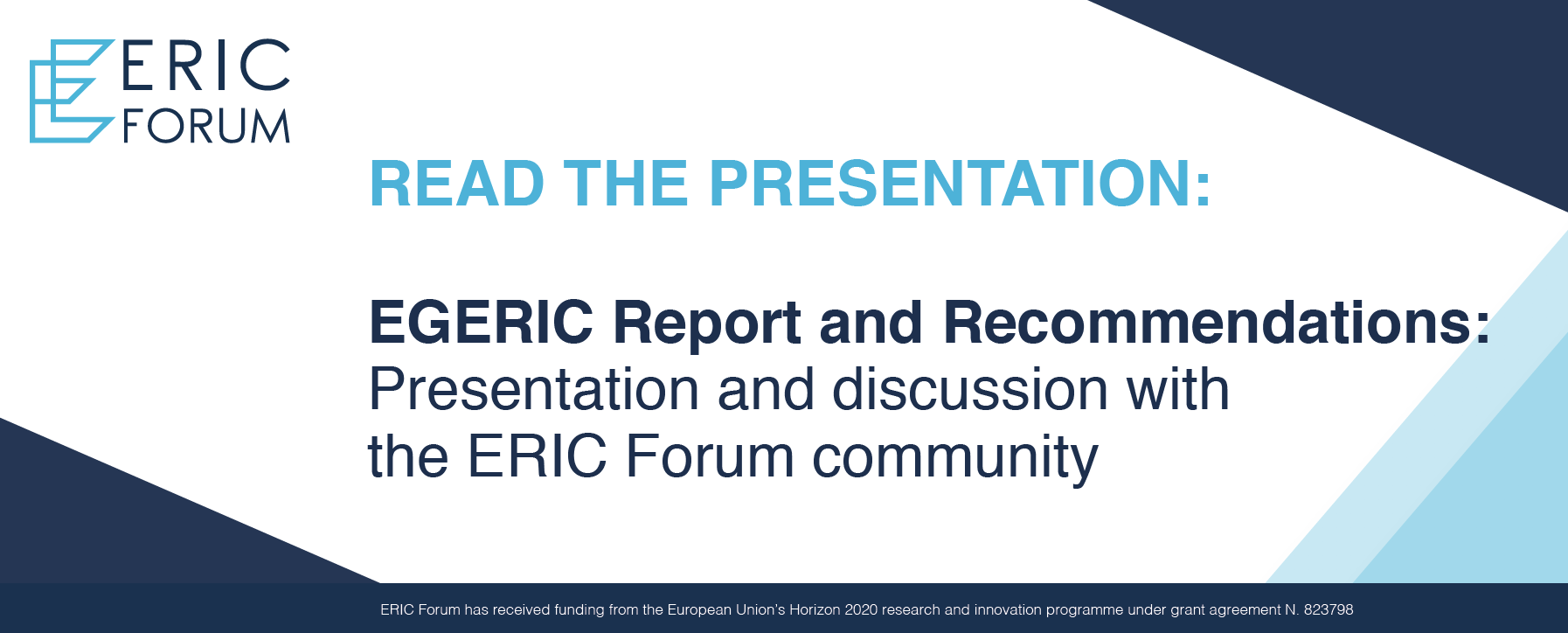 ERIC FORUM

READ THE PRESENTATION:

EGERIC Report and Recommendations: Presentation and discussion with the ERIC Forum community

ERIC Forum has received funding from the European Union's Horizon 2020 research and innovation programme under grant agreement N. 823798